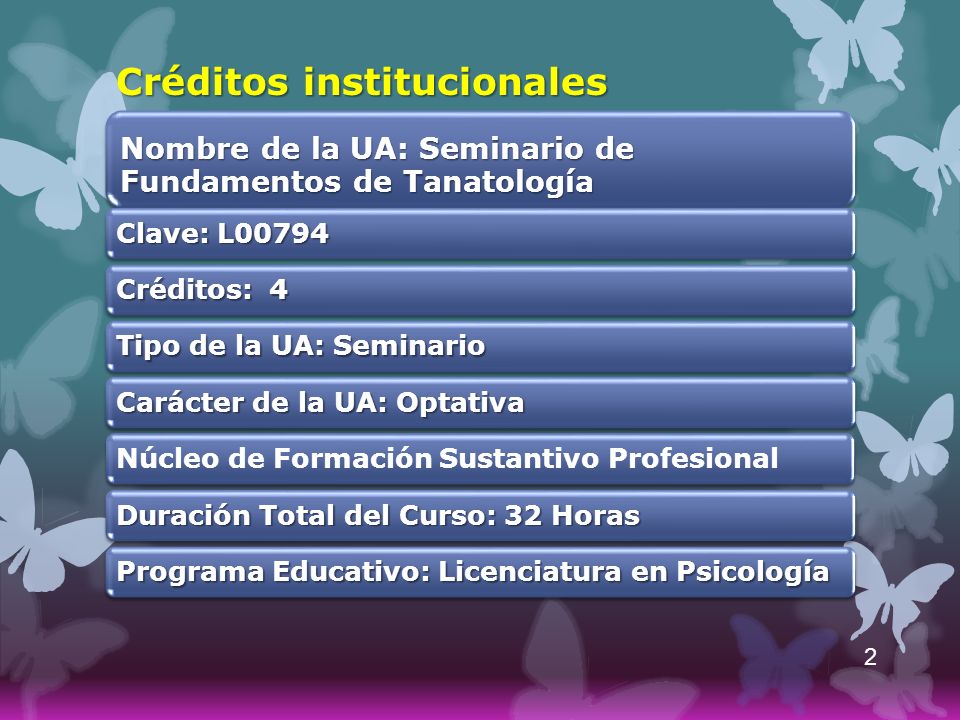 Créditos institucionales

Nombre de la UA: Seminario de Fundamentos de Tanatología

Clave: L00794

Créditos: 4

Tipo de la UA: Seminario

Carácter de la UA: Optativa

Núcleo de Formación Sustantivo Profesional

Duración Total del Curso: 32 Horas

Programa Educativo: Licenciatura en Psicología

2